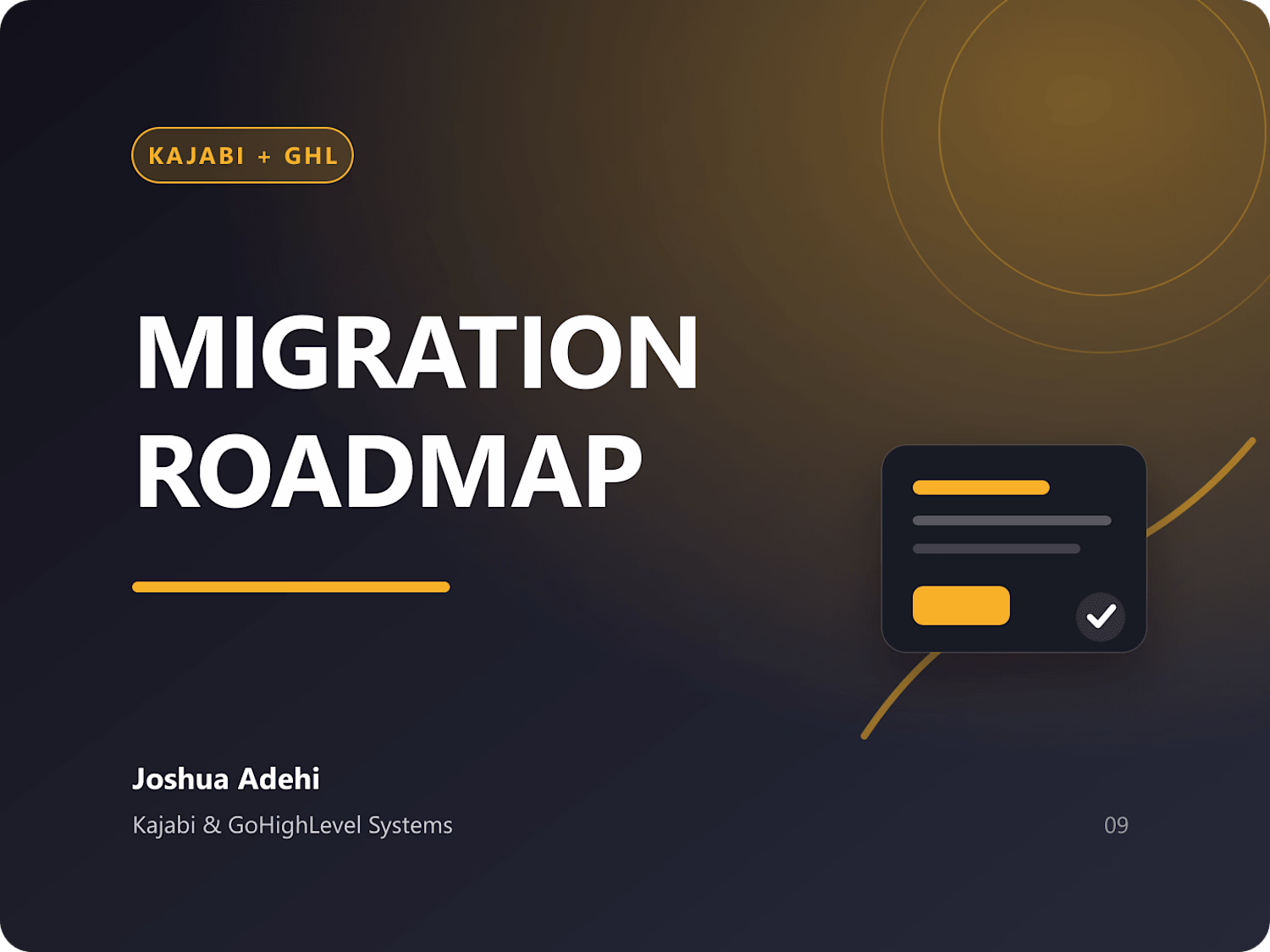 KAJABI + GHL

MIGRATION
ROADMAP

Joshua Adehi

Kajabi & GoHighLevel Systems

09